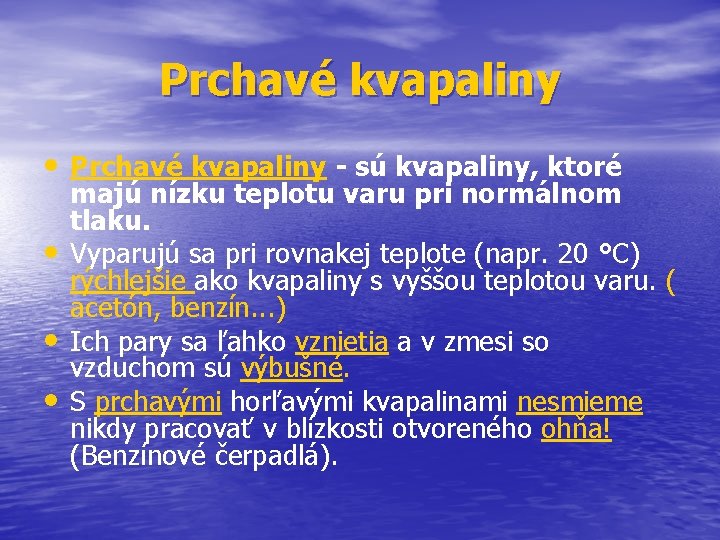 Prchavé kvapaliny

• Prchavé kvapaliny - sú kvapaliny, ktoré majú nízku teplotu varu pri normálnom tlaku.
• Vyparujú sa pri rovnakej teplote (napr. 20 °C) rýchlejšie ako kvapaliny s vyššou teplotou varu. ( acetón, benzín...)
• Ich pary sa ľahko vznietia a v zmesi so vzduchom sú výbušné.
• S prchavými horľavými kvapalinami nesmieme nikdy pracovať v blízkosti otvoreného ohňa! (Benzínové čerpadlá).